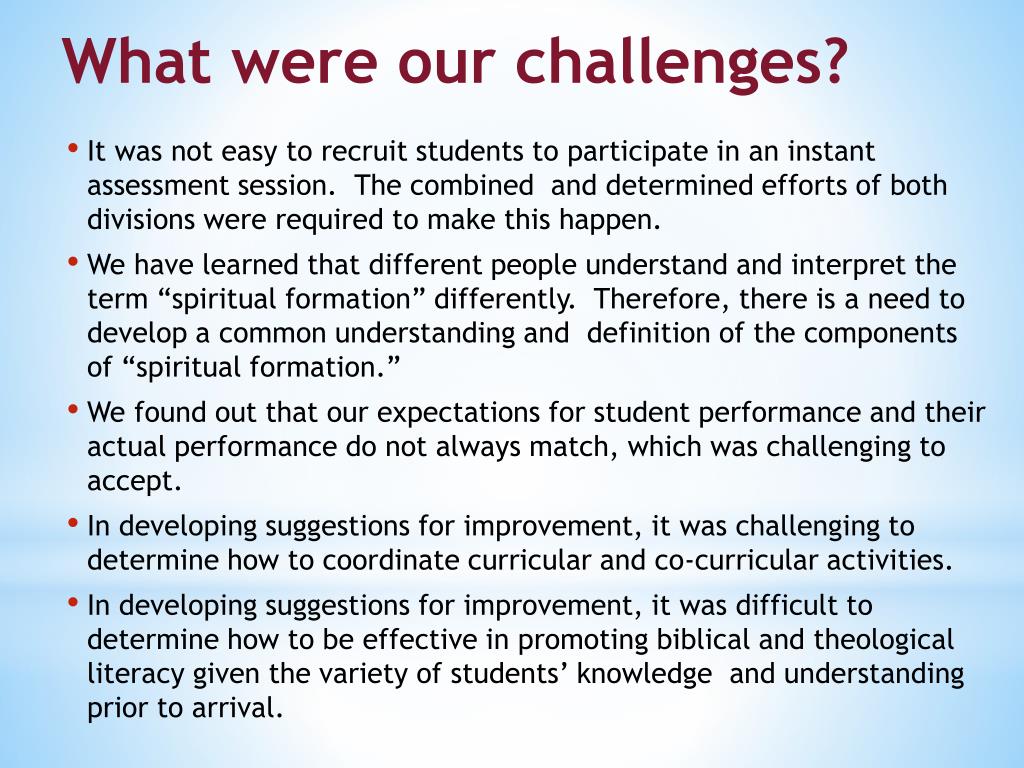 What were our challenges?

• It was not easy to recruit students to participate in an instant assessment session. The combined and determined efforts of both divisions were required to make this happen.

• We have learned that different people understand and interpret the term “spiritual formation” differently. Therefore, there is a need to develop a common understanding and definition of the components of “spiritual formation.”

• We found out that our expectations for student performance and their actual performance do not always match, which was challenging to accept.

• In developing suggestions for improvement, it was challenging to determine how to coordinate curricular and co-curricular activities.

• In developing suggestions for improvement, it was difficult to determine how to be effective in promoting biblical and theological literacy given the variety of students’ knowledge and understanding prior to arrival.